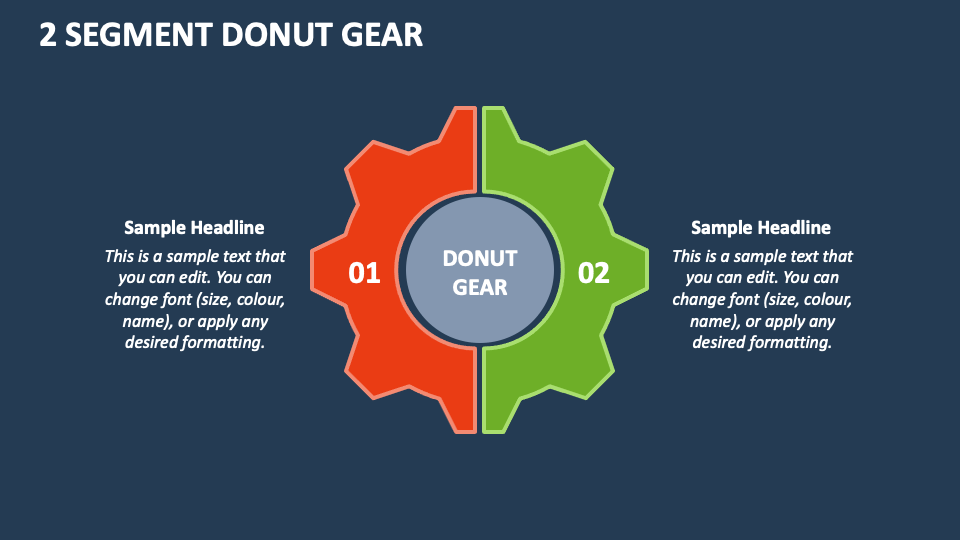 2 SEGMENT DONUT GEAR

Sample Headline
This is a sample text that you can edit. You can change font (size, colour, name), or apply any desired formatting.

01

DONUT GEAR

02

Sample Headline
This is a sample text that you can edit. You can change font (size, colour, name), or apply any desired formatting.